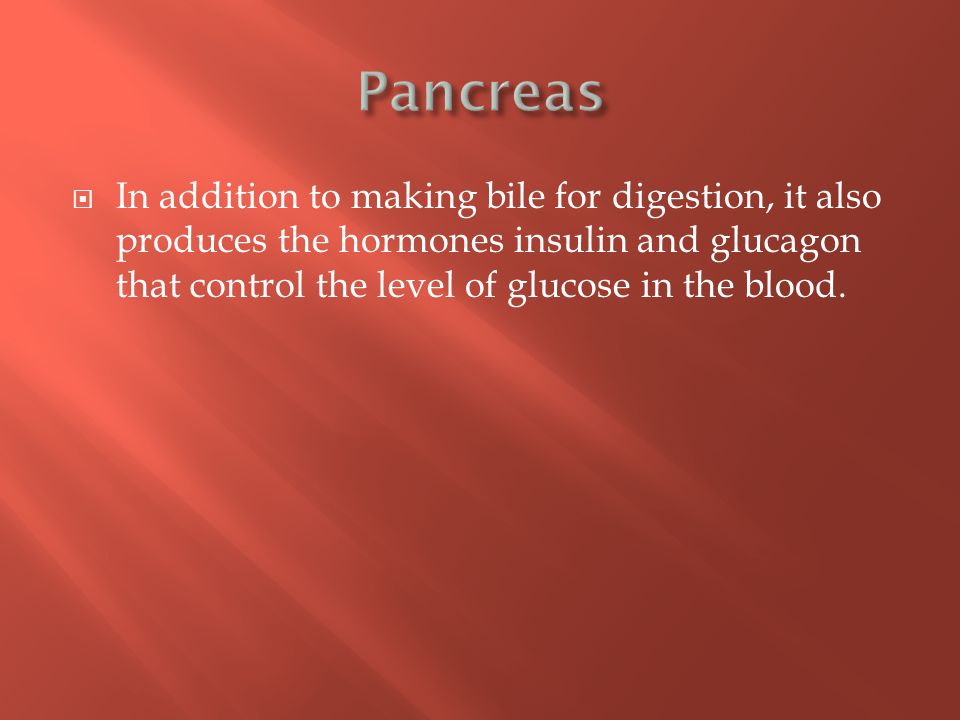 Pancreas

In addition to making bile for digestion, it also produces the hormones insulin and glucagon that control the level of glucose in the blood.